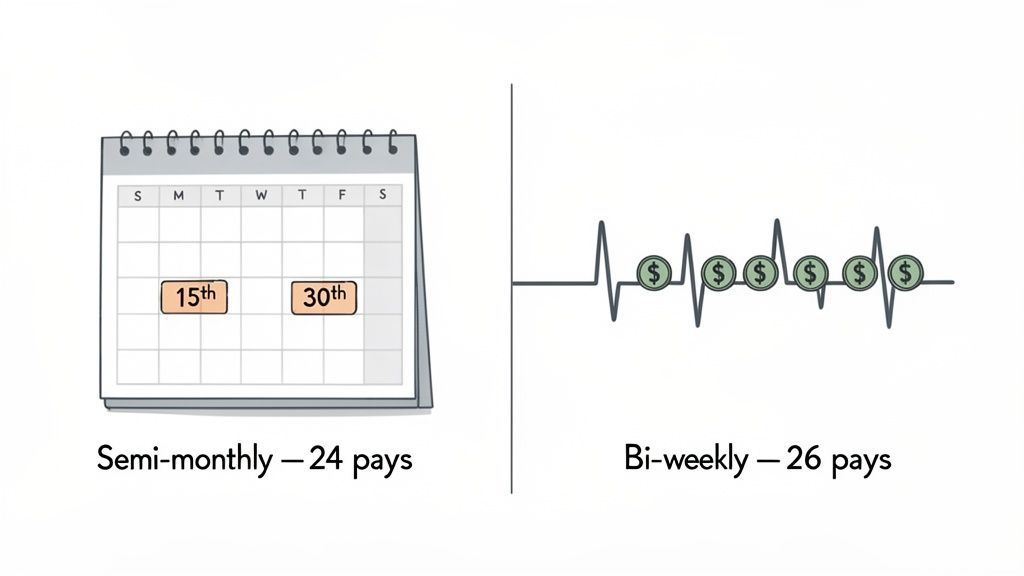 S M T W T F S

15th 30th

Semi-monthly — 24 pays

$ $ $ $ $ $

Bi-weekly — 26 pays